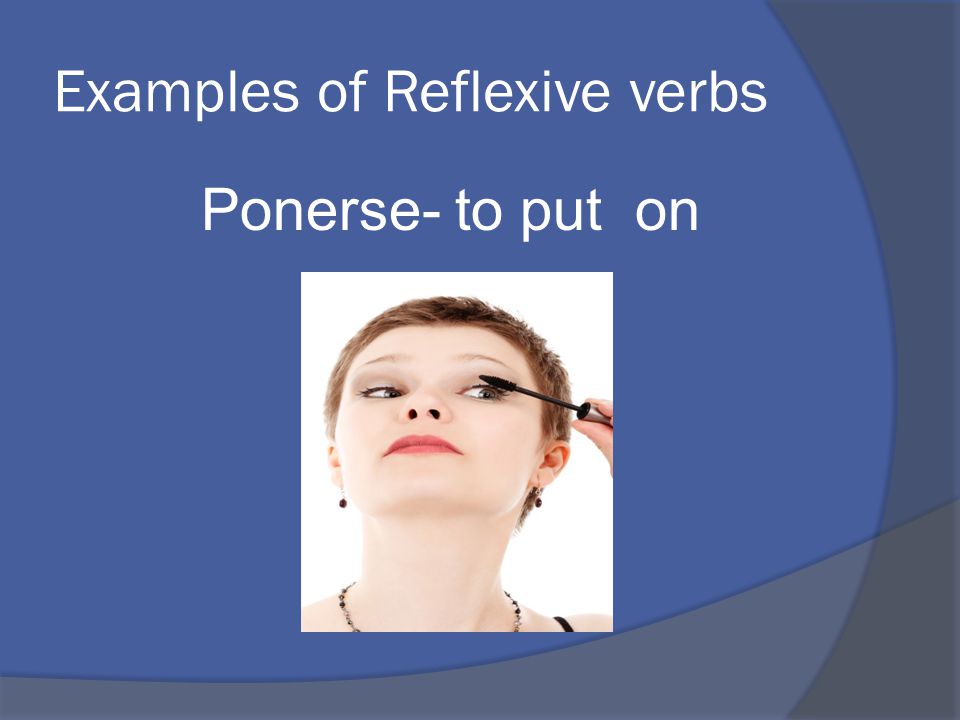 Examples of Reflexive verbs

Ponerse- to put on